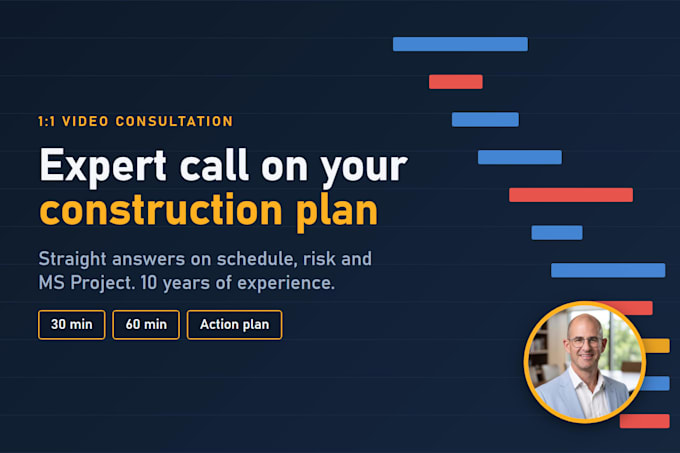 1:1 VIDEO CONSULTATION

Expert call on your construction plan

Straight answers on schedule, risk and MS Project. 10 years of experience.

30 min

60 min

Action plan